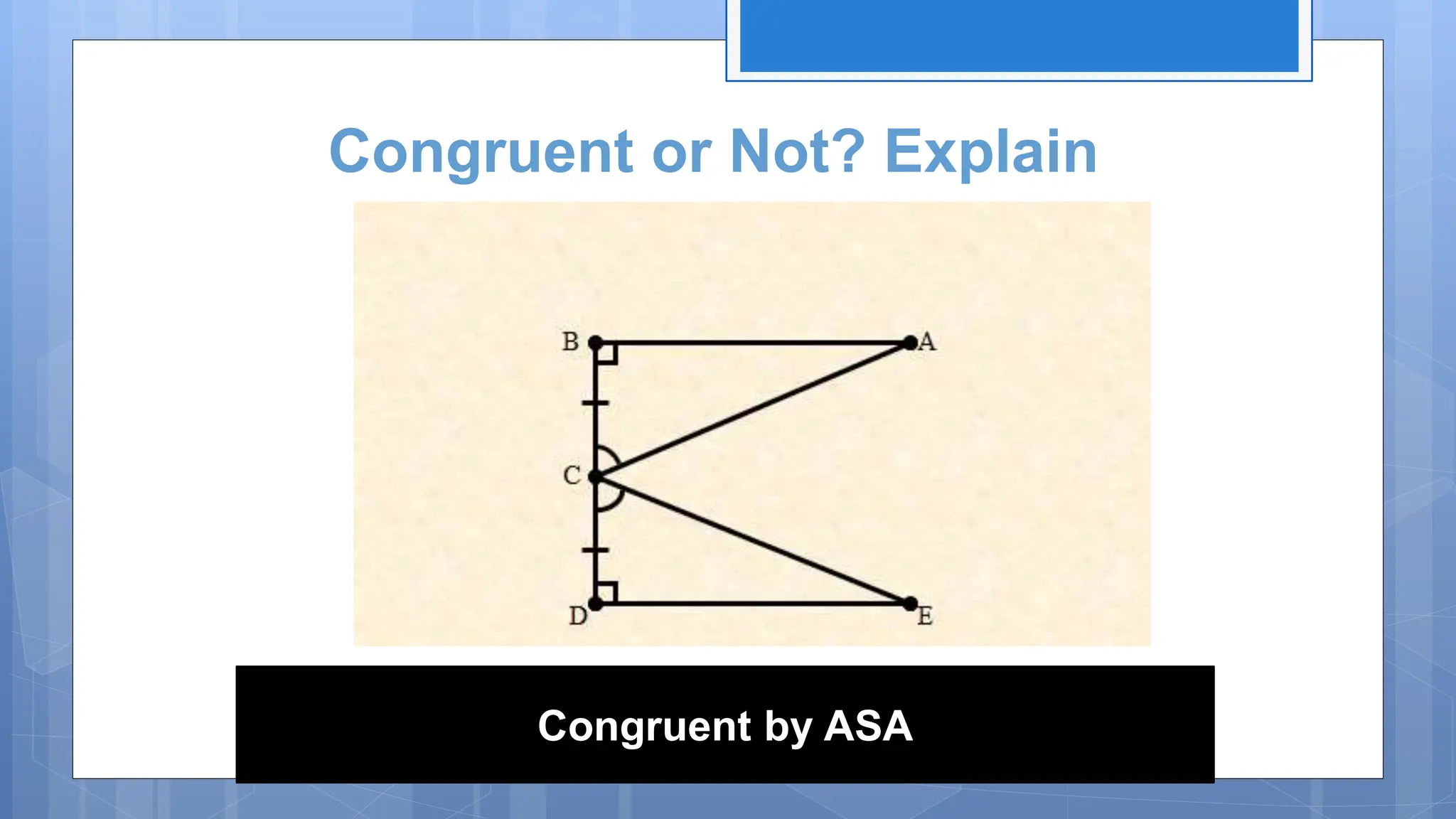 Congruent or Not? Explain

B
A
C
D
E

Congruent by ASA